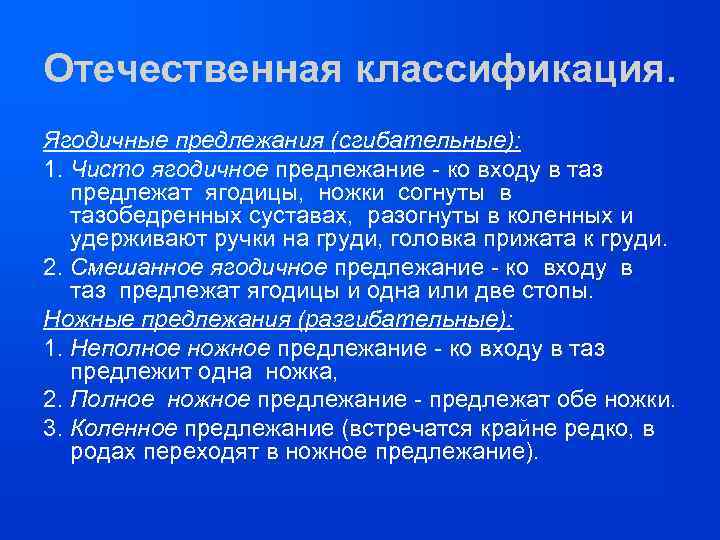 Отечественная классификация.

Ягодичные предлежания (сгибательные):

1. Чисто ягодичное предлежание - ко входу в таз предлежат ягодицы, ножки согнуты в тазобедренных суставах, разогнуты в коленных и удерживают ручки на груди, головка прижата к груди.

2. Смешанное ягодичное предлежание - ко входу в таз предлежат ягодицы и одна или две стопы.

Ножные предлежания (разгибательные):

1. Неполное ножное предлежание - ко входу в таз предлежит одна ножка,

2. Полное ножное предлежание - предлежат обе ножки.

3. Коленное предлежание (встречатся крайне редко, в родах переходят в ножное предлежание).